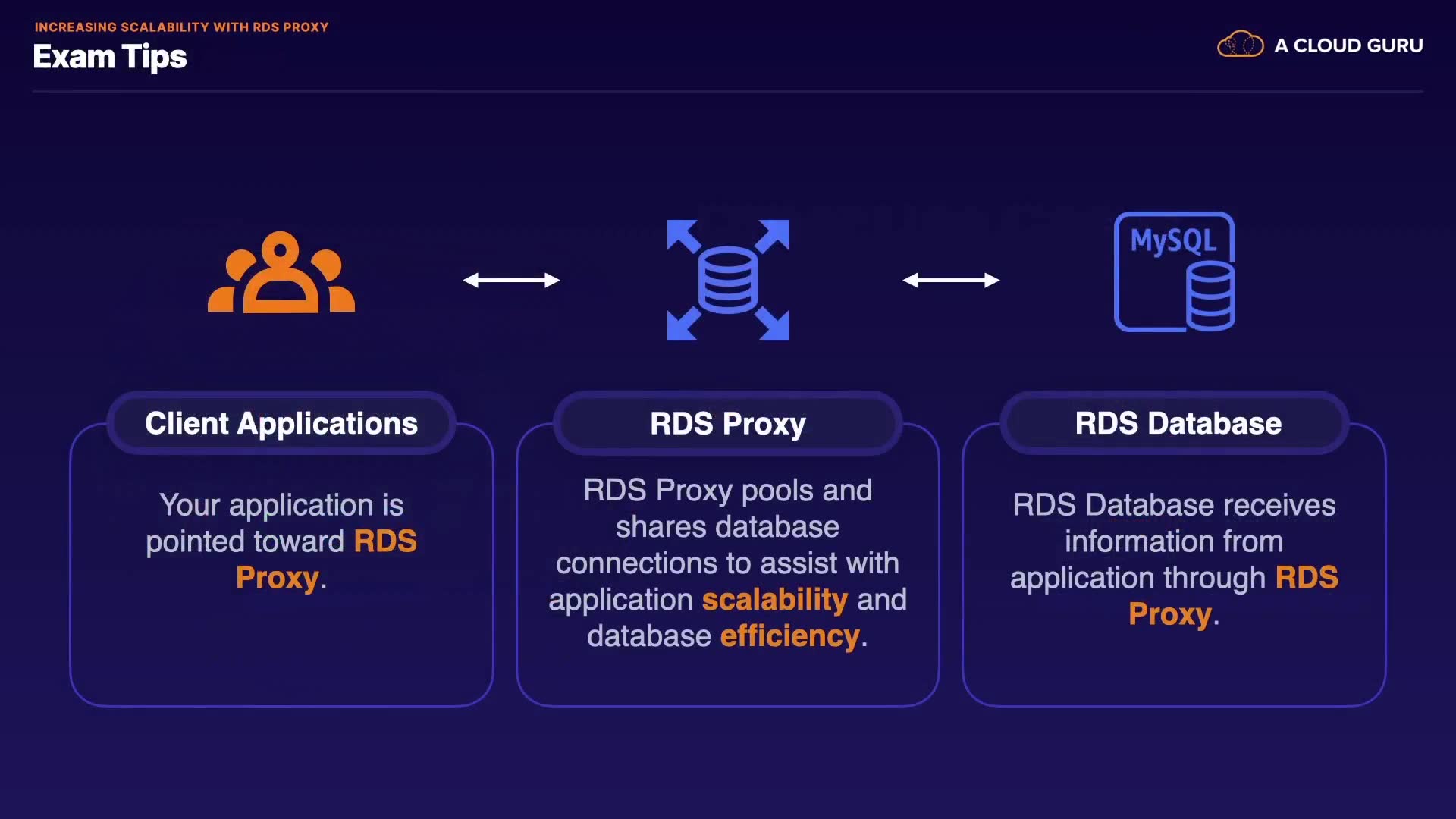 INCREASING SCALABILITY WITH RDS PROXY
Exam Tips

A CLOUD GURU

MySQL

Client Applications

Your application is pointed toward RDS Proxy.

RDS Proxy

RDS Proxy pools and shares database connections to assist with application scalability and database efficiency.

RDS Database

RDS Database receives information from application through RDS Proxy.